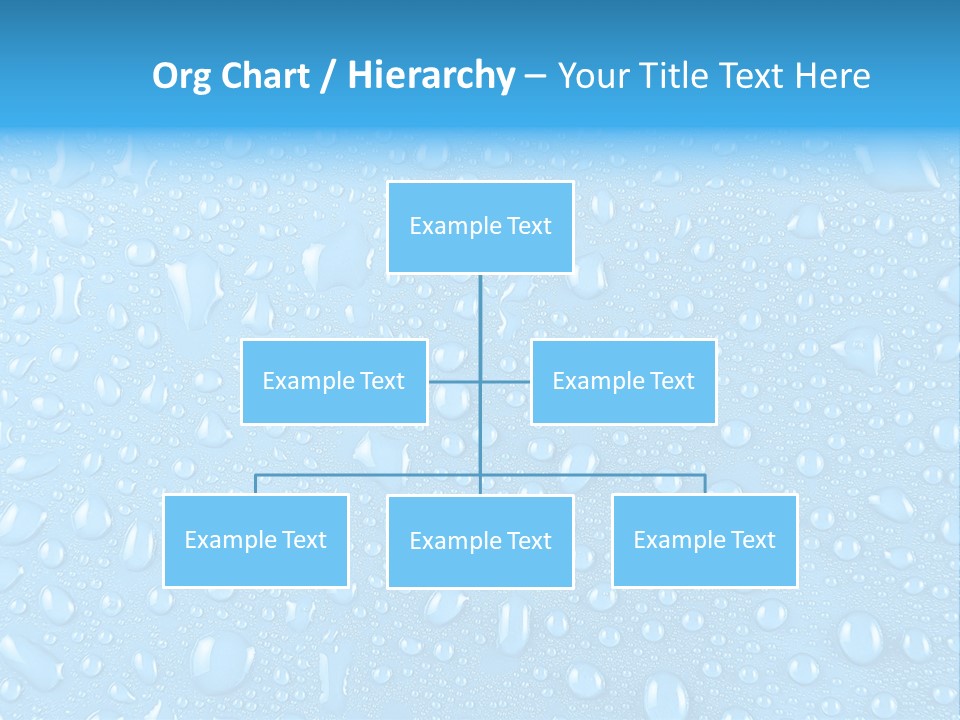 Org Chart / Hierarchy – Your Title Text Here

Example Text

Example Text

Example Text

Example Text

Example Text

Example Text